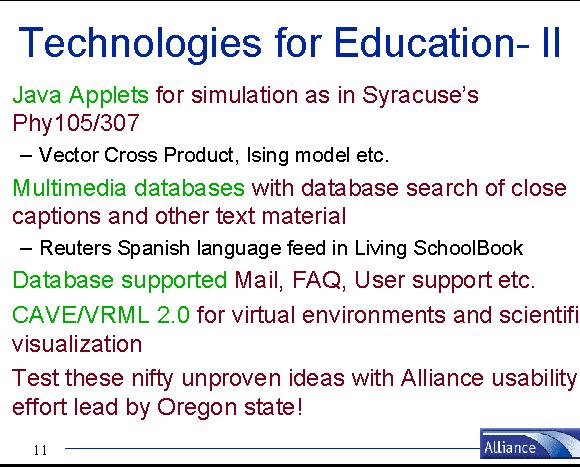 Technologies for Education- II

Java Applets for simulation as in Syracuse's Phy105/307

– Vector Cross Product, Ising model etc.

Multimedia databases with database search of close captions and other text material

– Reuters Spanish language feed in Living SchoolBook

Database supported Mail, FAQ, User support etc.

CAVE/VRML 2.0 for virtual environments and scientifi visualization

Test these nifty unproven ideas with Alliance usability effort lead by Oregon state!

11

Alliance